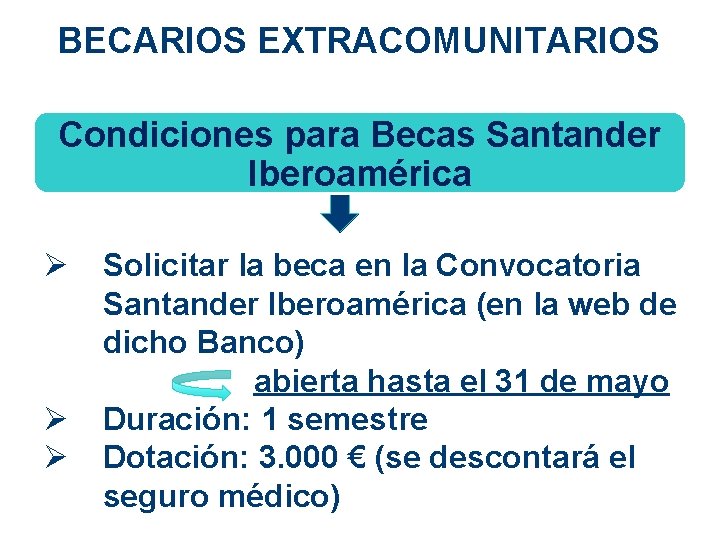 BECARIOS EXTRACOMUNITARIOS

Condiciones para Becas Santander Iberoamérica

➢ Solicitar la beca en la Convocatoria Santander Iberoamérica (en la web de dicho Banco)

abierta hasta el 31 de mayo

➢ Duración: 1 semestre
➢ Dotación: 3.000 € (se descontará el seguro médico)